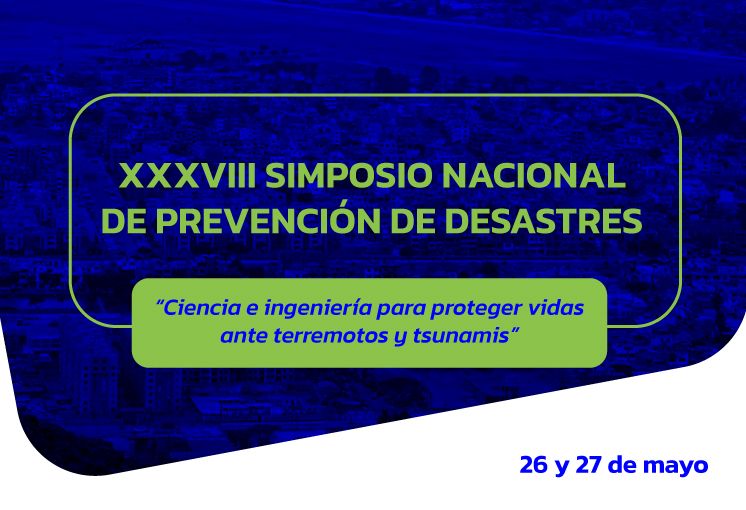 XXXVIII SIMPOSIO NACIONAL DE PREVENCIÓN DE DESASTRES

"Ciencia e ingeniería para proteger vidas ante terremotos y tsunamis"

26 y 27 de mayo